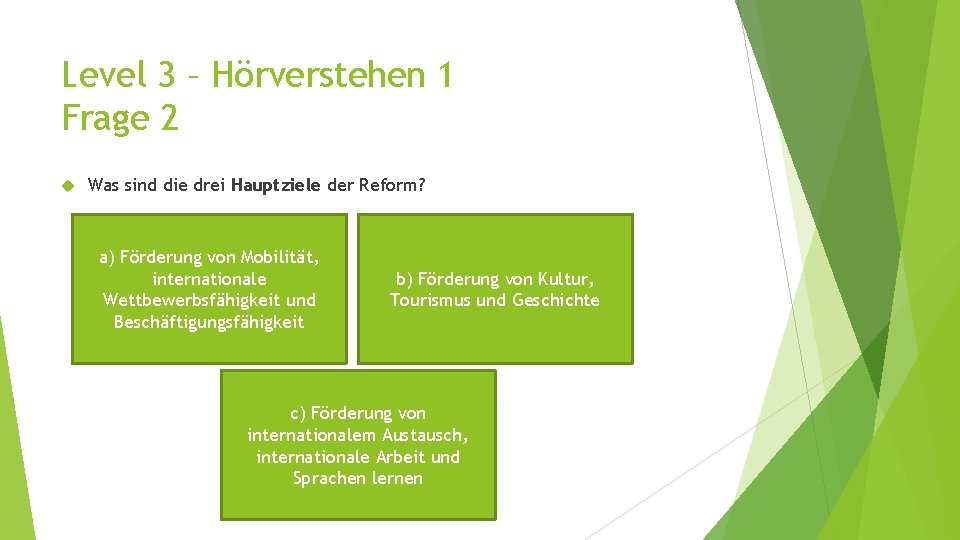 Level 3 – Hörverstehen 1
Frage 2

Was sind die drei Hauptziele der Reform?

a) Förderung von Mobilität, internationale Wettbewerbsfähigkeit und Beschäftigungsfähigkeit

b) Förderung von Kultur, Tourismus und Geschichte

c) Förderung von internationalem Austausch, internationale Arbeit und Sprachen lernen